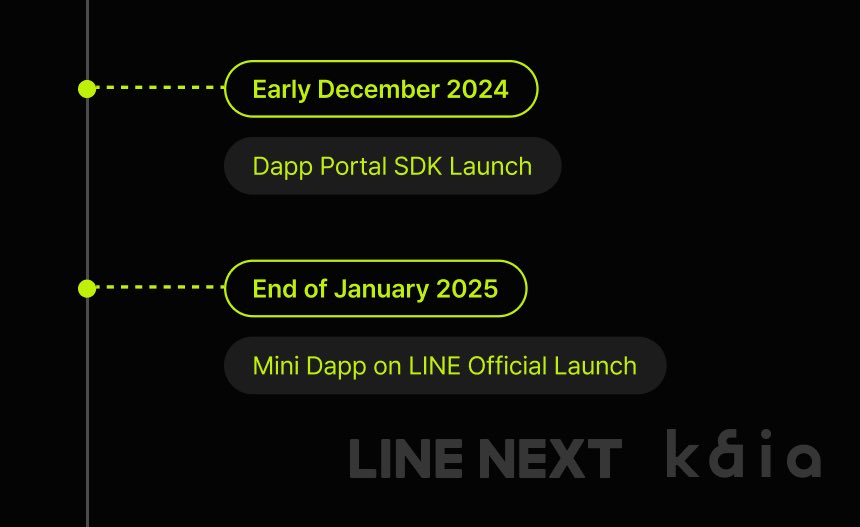 Early December 2024

Dapp Portal SDK Launch

End of January 2025

Mini Dapp on LINE Official Launch

LINE NEXT kaia